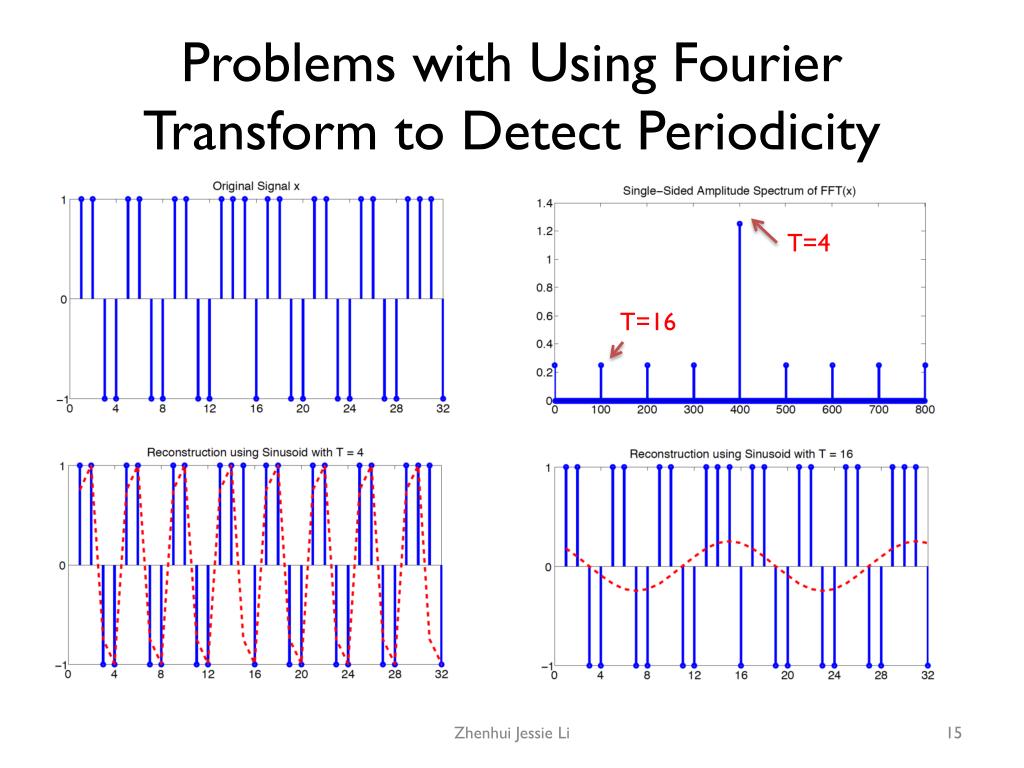 Problems with Using Fourier Transform to Detect Periodicity

Original Signal x

1
0
−1
0 4 8 12 16 20 24 28 32

Single−Sided Amplitude Spectrum of FFT(x)

1.4
1.2
1
0.8
0.6
0.4
0.2
0
0 100 200 300 400 500 600 700 800

T=4

T=16

Reconstruction using Sinusoid with T = 4

1
0
−1
0 4 8 12 16 20 24 28 32

Reconstruction using Sinusoid with T = 16

1
0
−1
0 4 8 12 16 20 24 28 32

Zhenhui Jessie Li

15